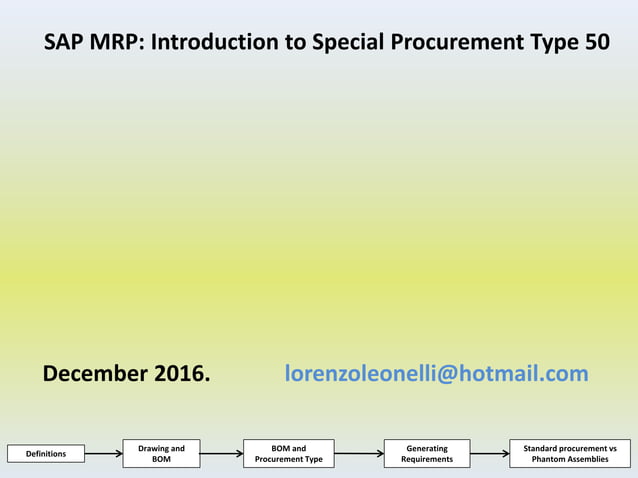 SAP MRP: Introduction to Special Procurement Type 50

December 2016.

lorenzoleonelli@hotmail.com

Definitions

Drawing and BOM

BOM and Procurement Type

Generating Requirements

Standard procurement vs Phantom Assemblies